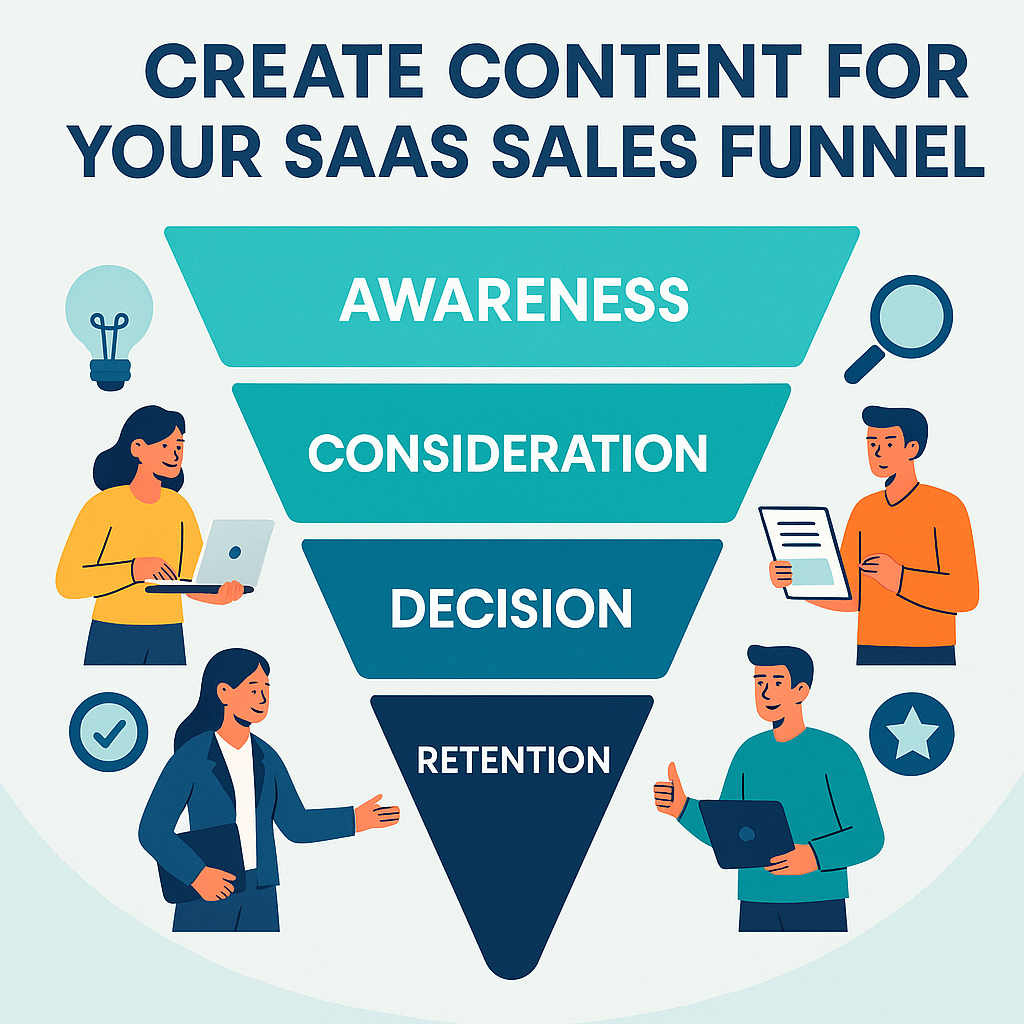 CREATE CONTENT FOR YOUR SAAS SALES FUNNEL

AWARENESS

CONSIDERATION

DECISION

RETENTION